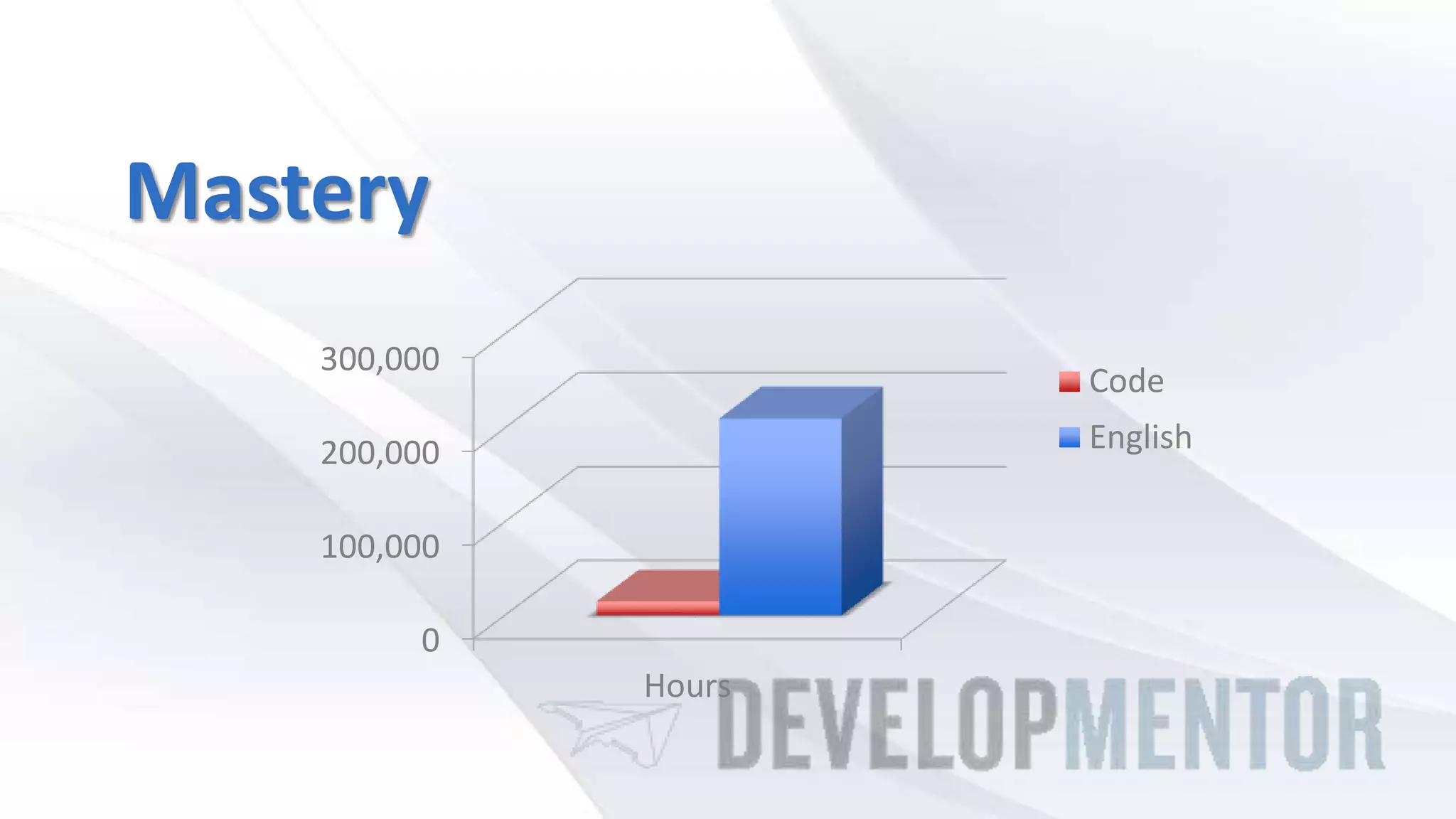 Mastery

300,000
200,000
100,000
0

Hours

Code
English

DEVELOPMENTOR